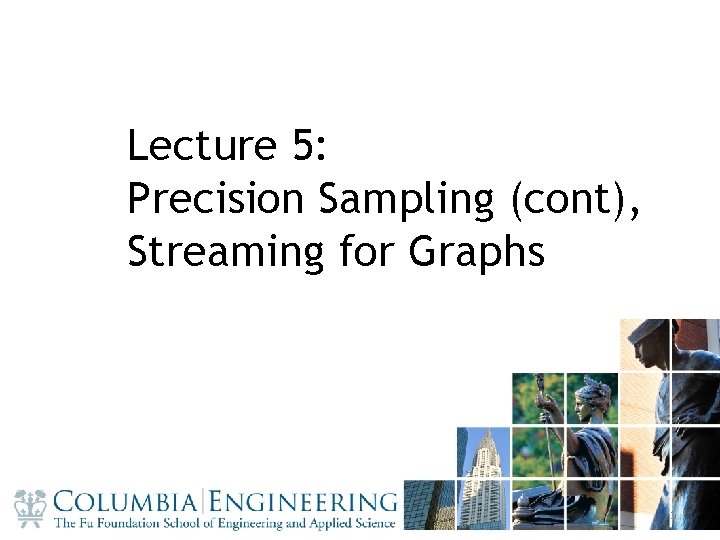 Lecture 5:
Precision Sampling (cont), Streaming for Graphs

COLUMBIA | ENGINEERING
The Fu Foundation School of Engineering and Applied Science